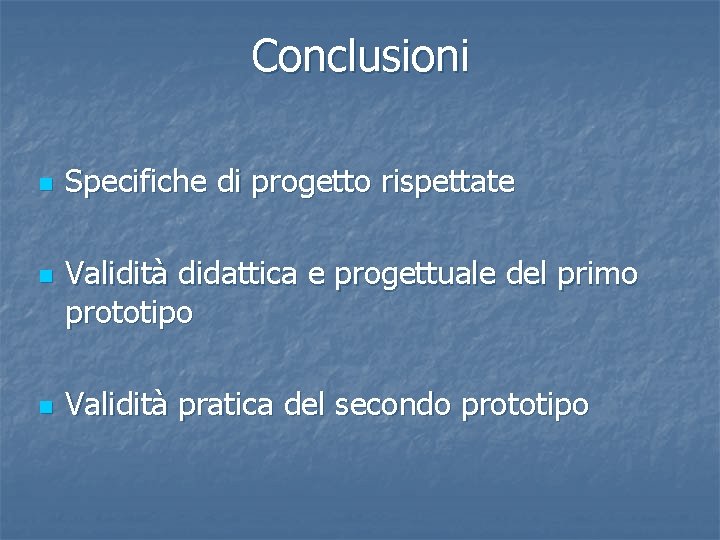 Conclusioni

- Specifiche di progetto rispettate

- Validità didattica e progettuale del primo prototipo

- Validità pratica del secondo prototipo